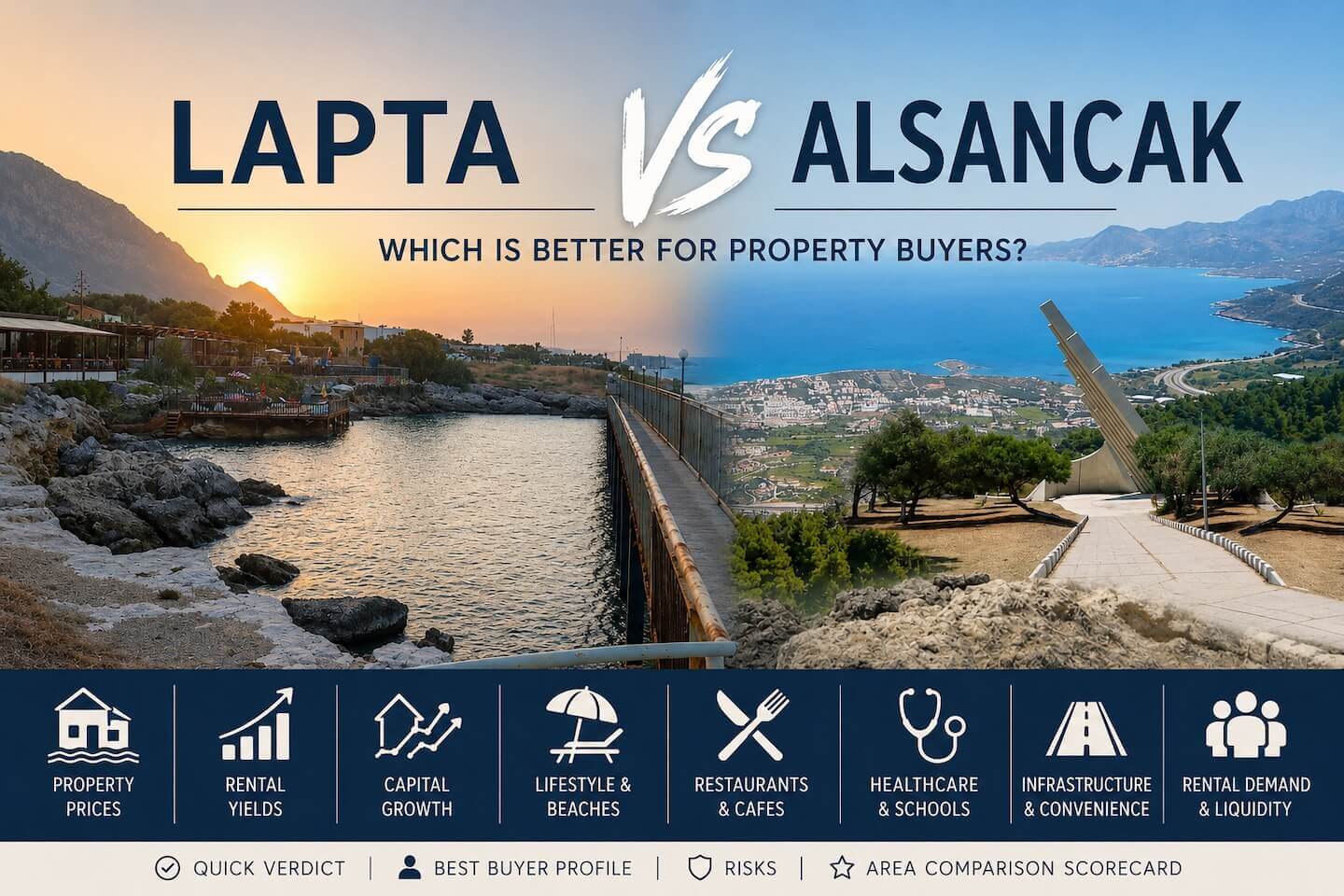 LAPTA VS ALSANCAK

WHICH IS BETTER FOR PROPERTY BUYERS?

PROPERTY PRICES

RENTAL YIELDS

CAPITAL GROWTH

LIFESTYLE & BEACHES

RESTAURANTS & CAFES

HEALTHCARE & SCHOOLS

INFRASTRUCTURE & CONVENIENCE

RENTAL DEMAND & LIQUIDITY

QUICK VERDICT | BEST BUYER PROFILE | RISKS | AREA COMPARISON SCORECARD